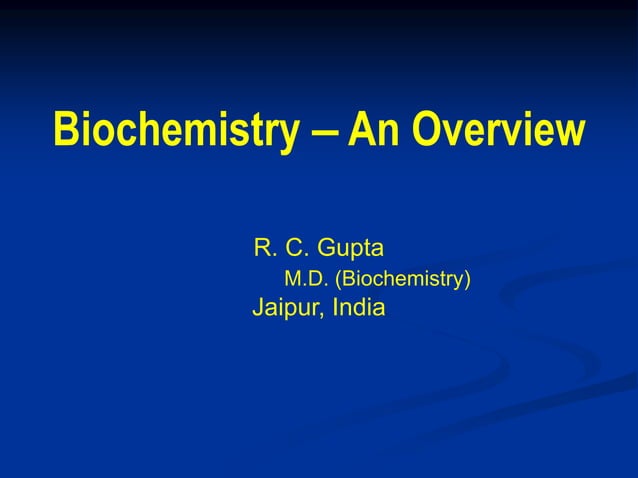 Biochemistry – An Overview

R. C. Gupta
M.D. (Biochemistry)
Jaipur, India